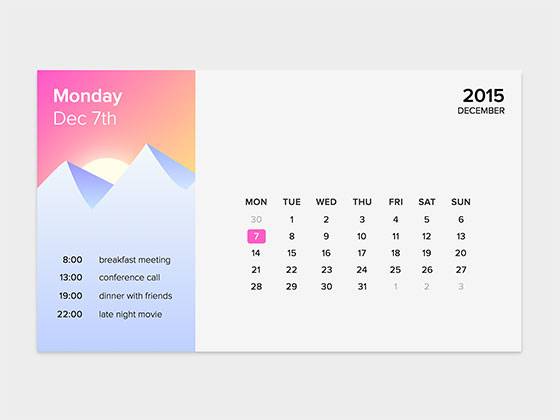 Monday
Dec 7th

8:00 breakfast meeting
13:00 conference call
19:00 dinner with friends
22:00 late night movie

2015
DECEMBER

| MON | TUE | WED | THU | FRI | SAT | SUN |
|---|---|---|---|---|---|---|
| 30 | 1 | 2 | 3 | 4 | 5 | 6 |
| 7 | 8 | 9 | 10 | 11 | 12 | 13 |
| 14 | 15 | 16 | 17 | 18 | 19 | 20 |
| 21 | 22 | 23 | 24 | 25 | 26 | 27 |
| 28 | 29 | 30 | 31 | 1 | 2 | 3 |